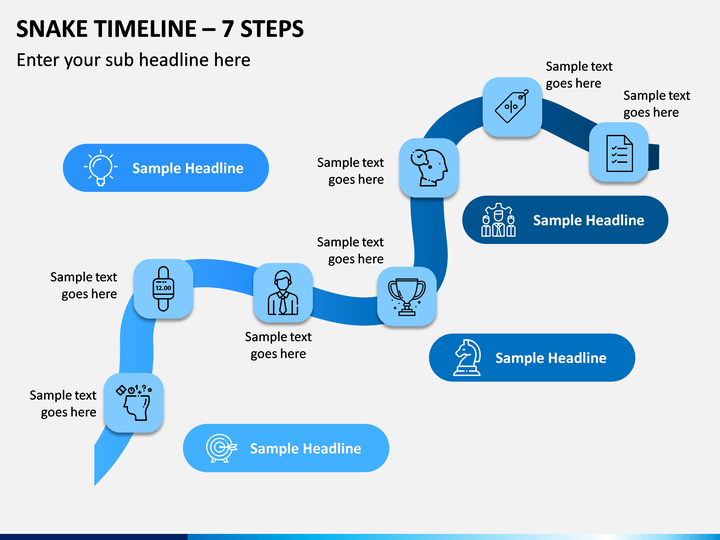 SNAKE TIMELINE – 7 STEPS

Enter your sub headline here

Sample text goes here

Sample text goes here

Sample Headline

Sample text goes here

Sample Headline

Sample text goes here

Sample text goes here

12.00

Sample text goes here

Sample Headline

Sample text goes here

Sample Headline